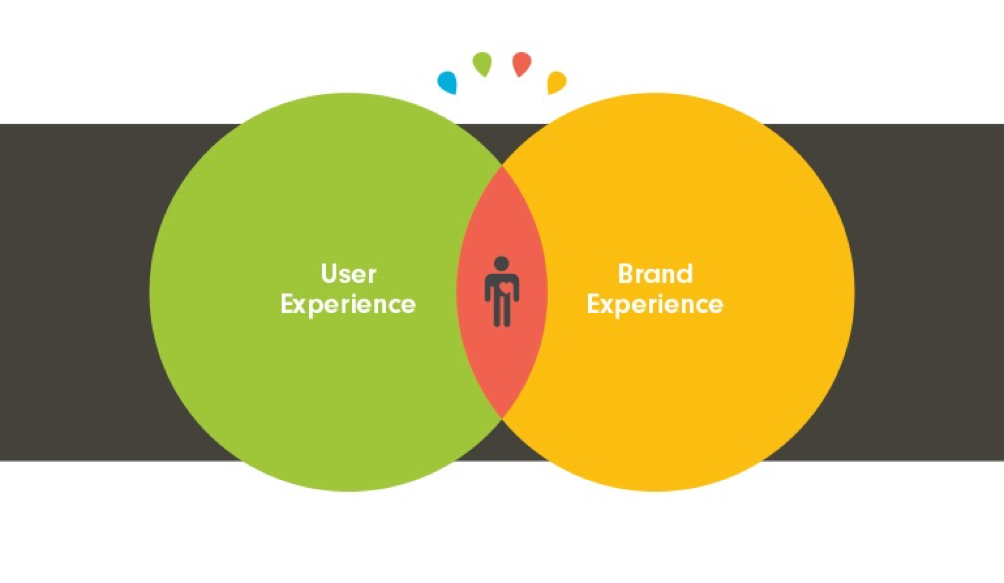 User Experience

Brand Experience